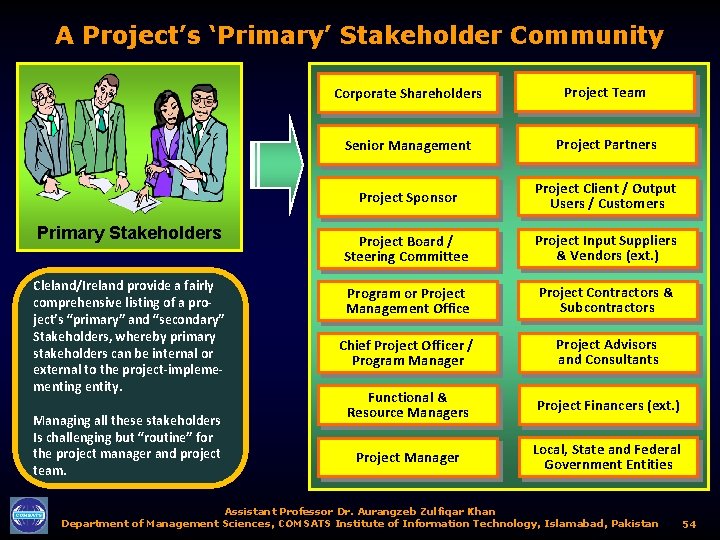 A Project's 'Primary' Stakeholder Community

Primary Stakeholders

Cleland/Ireland provide a fairly comprehensive listing of a project's "primary" and "secondary" Stakeholders, whereby primary stakeholders can be internal or external to the project-implementing entity.

Managing all these stakeholders Is challenging but "routine" for the project manager and project team.

Corporate Shareholders

Senior Management

Project Sponsor

Project Board / Steering Committee

Program or Project Management Office

Chief Project Officer / Program Manager

Functional & Resource Managers

Project Manager

Project Team

Project Partners

Project Client / Output Users / Customers

Project Input Suppliers & Vendors (ext.)

Project Contractors & Subcontractors

Project Advisors and Consultants

Project Financers (ext.)

Local, State and Federal Government Entities

COMSATS

Assistant Professor Dr. Aurangzeb Zulfiqar Khan
Department of Management Sciences, COMSATS Institute of Information Technology, Islamabad, Pakistan 54